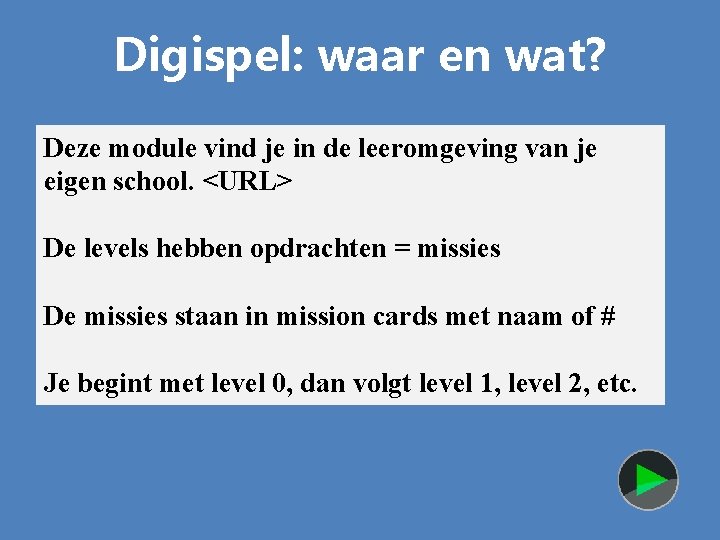 Digispel: waar en wat?

Deze module vind je in de leeromgeving van je eigen school. <URL>

De levels hebben opdrachten = missies

De missies staan in mission cards met naam of #

Je begint met level 0, dan volgt level 1, level 2, etc.